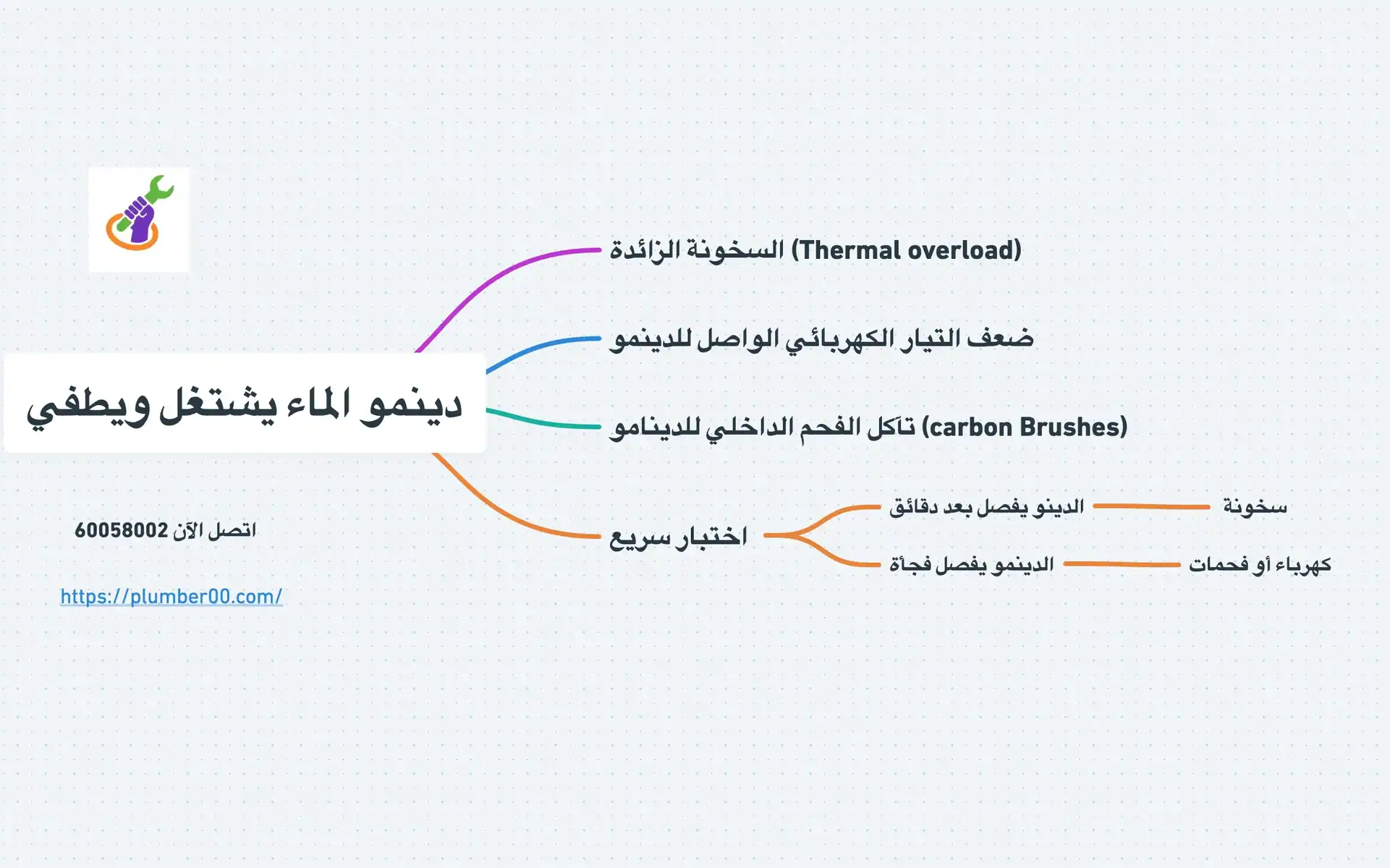 دينمو الماء يشتغل ويطفي

السخونة الزائدة (Thermal overload)

ضعف التيار الكهربائي الواصل للدينمو

تآكل الفحم الداخلي للدينامو (carbon Brushes)

اختبار سريع

الدينو يفصل بعد دقائق

سخونة

الدينمو يفصل فجأة

كهرباء أو فحمات

اتصل الآن 60058002

https://plumber00.com/